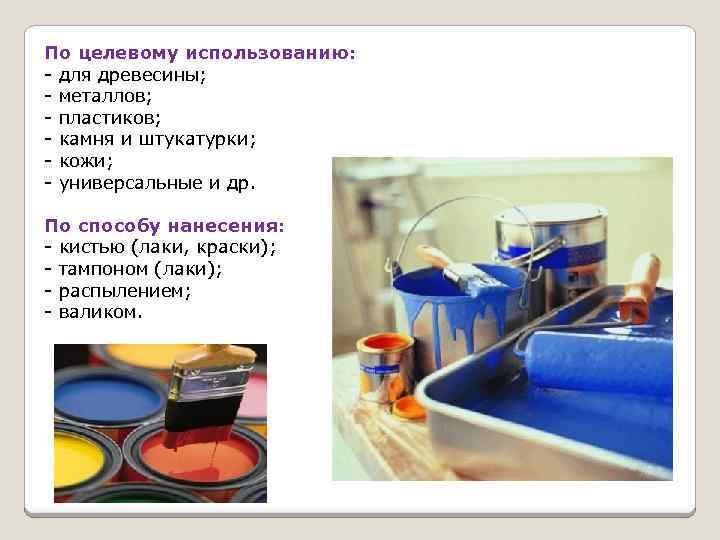 По целевому использованию:
- для древесины;
- металлов;
- пластиков;
- камня и штукатурки;
- кожи;
- универсальные и др.

По способу нанесения:
- кистью (лаки, краски);
- тампоном (лаки);
- распылением;
- валиком.